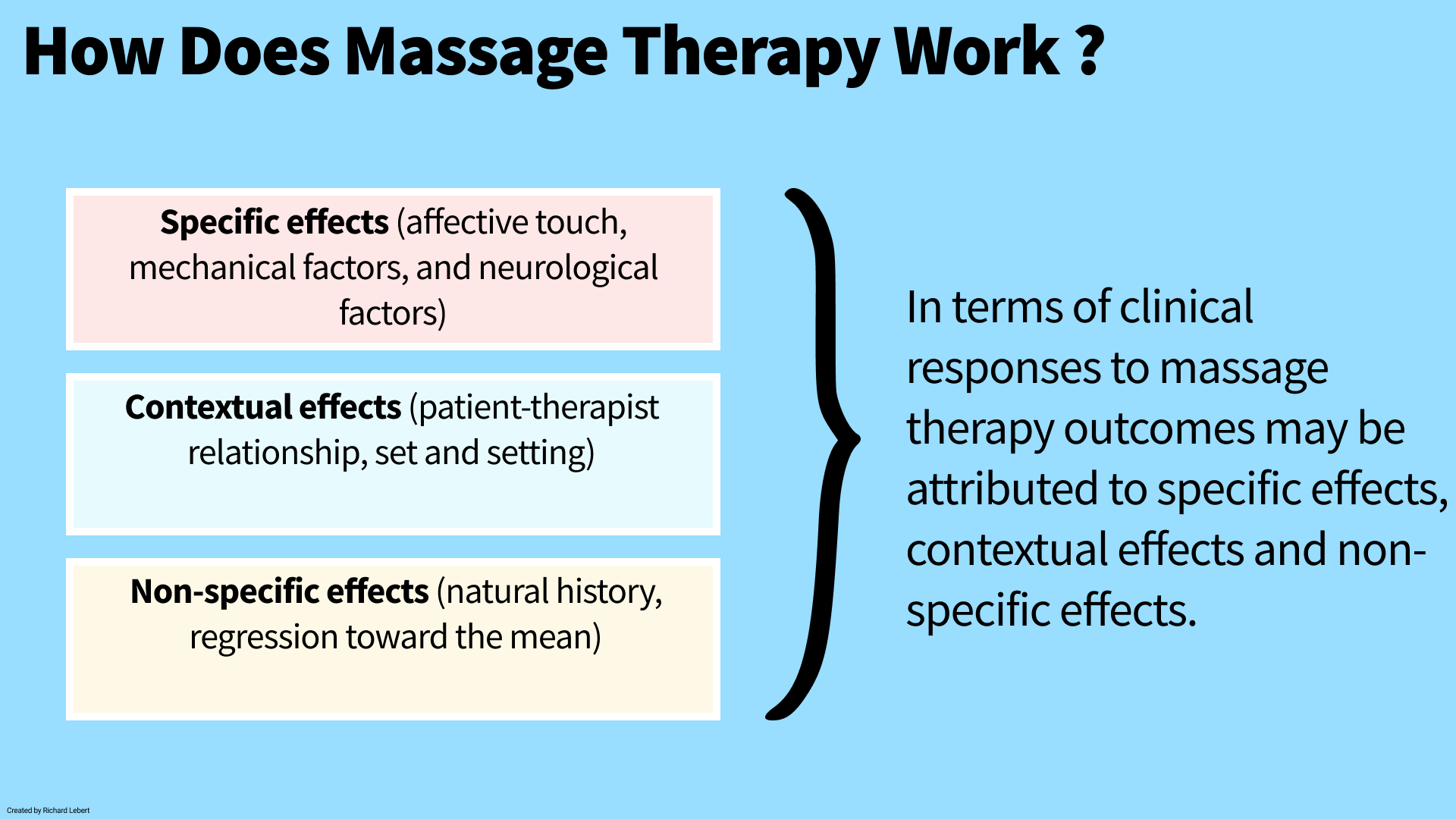 How Does Massage Therapy Work ?

Specific effects (affective touch, mechanical factors, and neurological factors)

Contextual effects (patient-therapist relationship, set and setting)

Non-specific effects (natural history, regression toward the mean)

In terms of clinical responses to massage therapy outcomes may be attributed to specific effects, contextual effects and non-specific effects.

Created by Richard Lebert